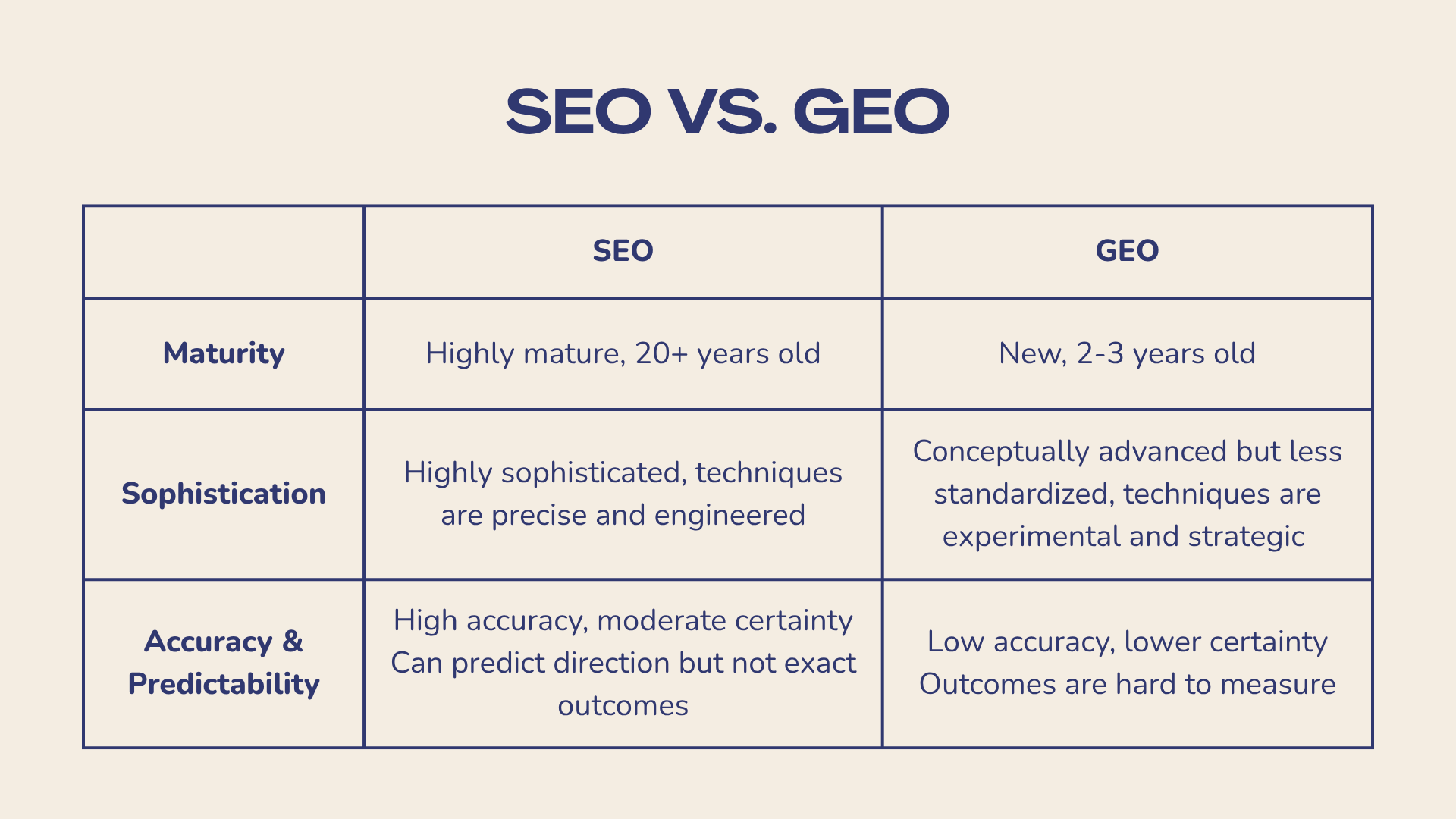 SEO VS. GEO

| | SEO | GEO |
|---|---|---|
| Maturity | Highly mature, 20+ years old | New, 2-3 years old |
| Sophistication | Highly sophisticated, techniques are precise and engineered | Conceptually advanced but less standardized, techniques are experimental and strategic |
| Accuracy & Predictability | High accuracy, moderate certainty Can predict direction but not exact outcomes | Low accuracy, lower certainty Outcomes are hard to measure |